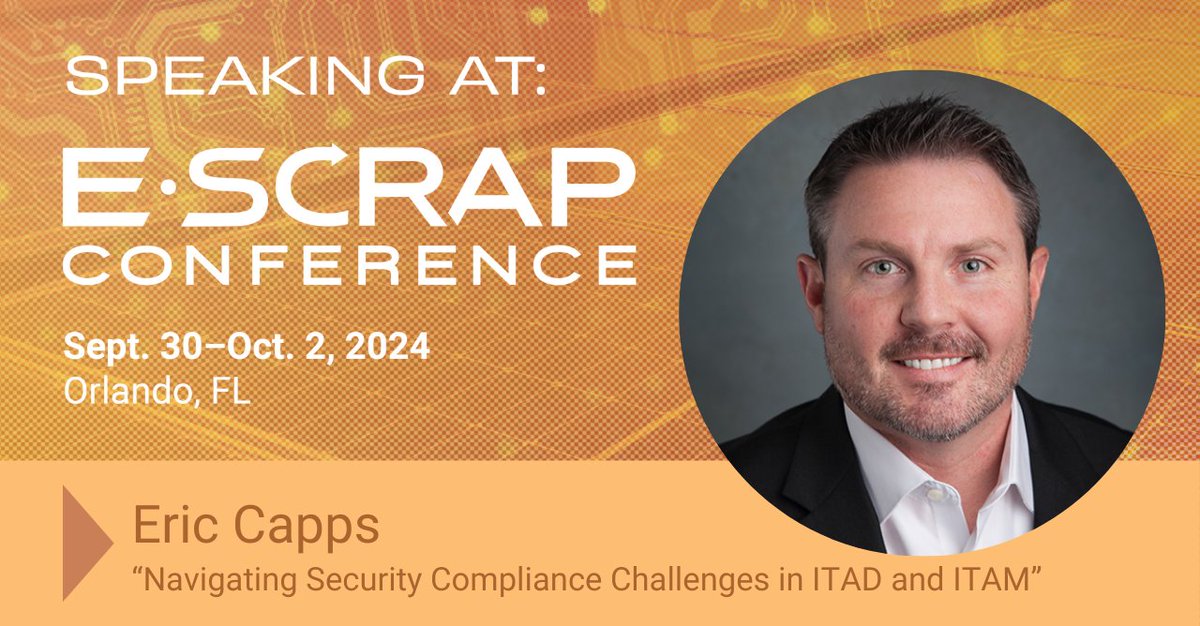 SPEAKING AT:

E·SCRAP CONFERENCE

Sept. 30–Oct. 2, 2024
Orlando, FL

Eric Capps
“Navigating Security Compliance Challenges in ITAD and ITAM”